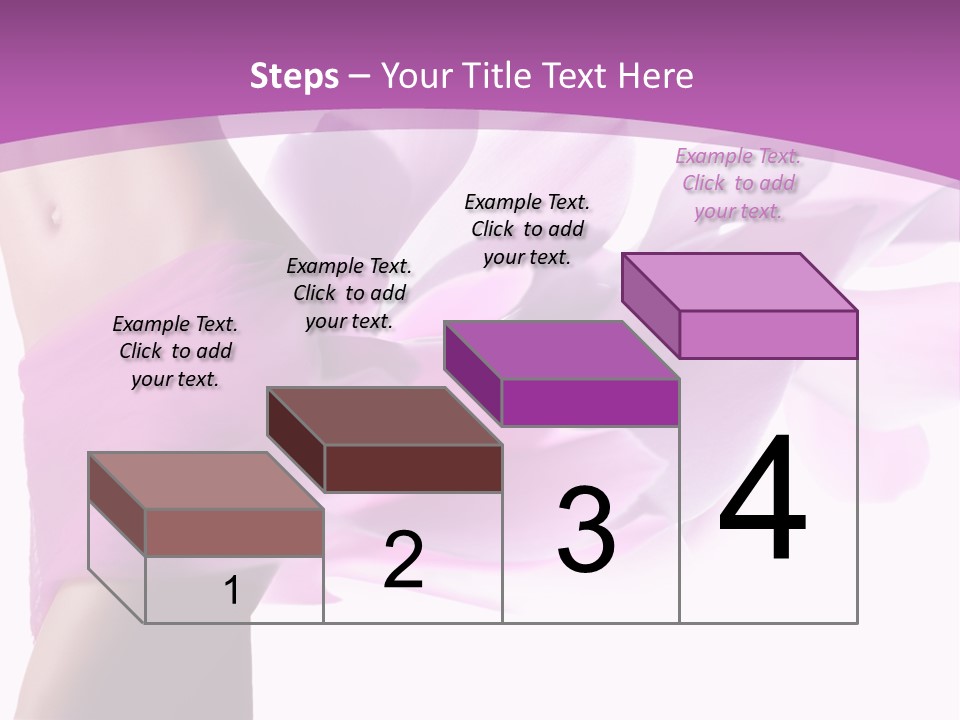 Steps – Your Title Text Here

Example Text. Click to add your text.

Example Text. Click to add your text.

Example Text. Click to add your text.

Example Text. Click to add your text.

1

2

3

4